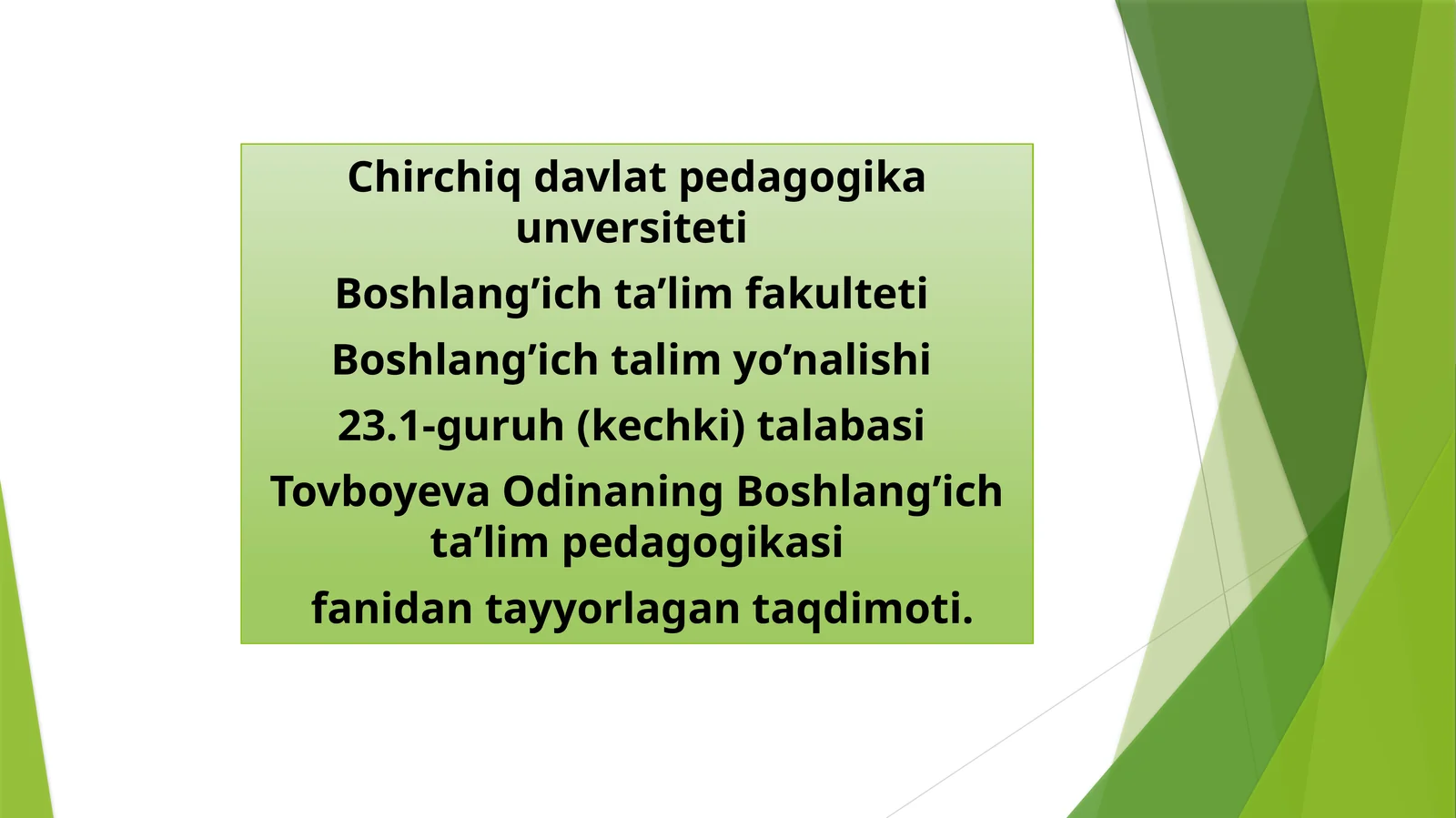 Chirchiq davlat pedagogika unversiteti

Boshlang’ich ta’lim fakulteti

Boshlang’ich talim yo’nalishi

23.1-guruh (kechki) talabasi

Tovboyeva Odinaning Boshlang’ich ta’lim pedagogikasi

fanidan tayyorlagan taqdimoti.